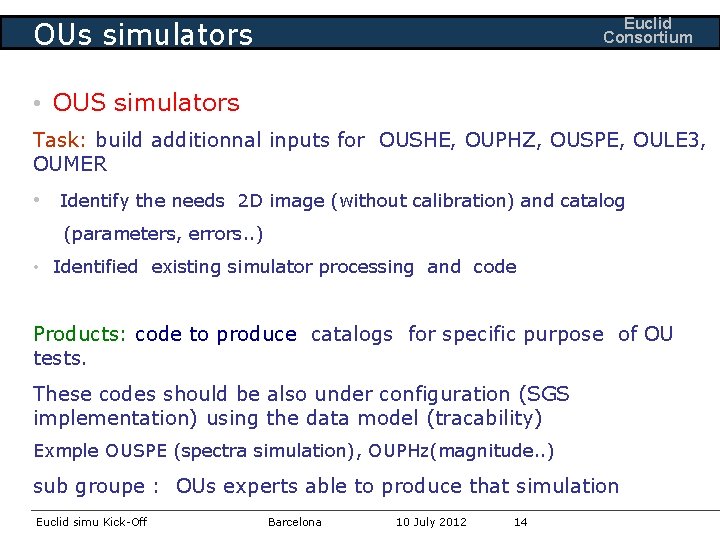 OUs simulators

Euclid Consortium

• OUS simulators

Task: build additionnal inputs for OUSHE, OUPHZ, OUSPE, OULE3, OUMER

• Identify the needs 2D image (without calibration) and catalog (parameters, errors..)

• Identified existing simulator processing and code

Products: code to produce catalogs for specific purpose of OU tests.

These codes should be also under configuration (SGS implementation) using the data model (tracability)

Exmple OUSPE (spectra simulation), OUPHz(magnitude..)

sub groupe : OUs experts able to produce that simulation

Euclid simu Kick-Off Barcelona 10 July 2012 14